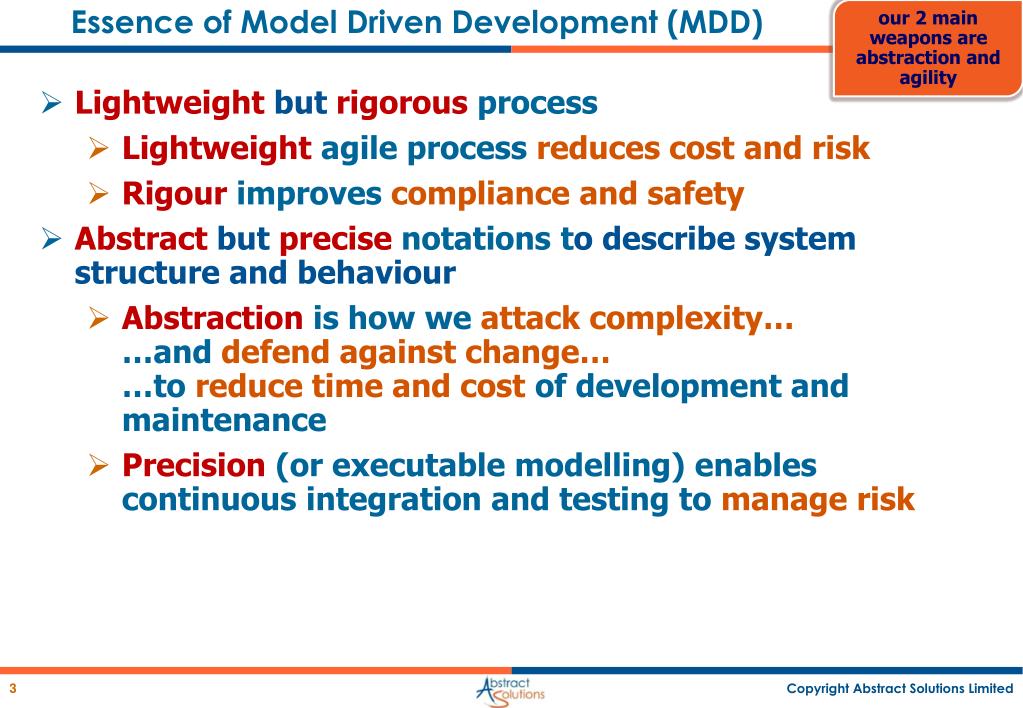 Essence of Model Driven Development (MDD)

our 2 main weapons are abstraction and agility

➢ Lightweight but rigorous process
➢ Lightweight agile process reduces cost and risk
➢ Rigour improves compliance and safety
➢ Abstract but precise notations to describe system structure and behaviour
➢ Abstraction is how we attack complexity…
…and defend against change…
…to reduce time and cost of development and maintenance
➢ Precision (or executable modelling) enables continuous integration and testing to manage risk

3

Abstract Solutions

Copyright Abstract Solutions Limited